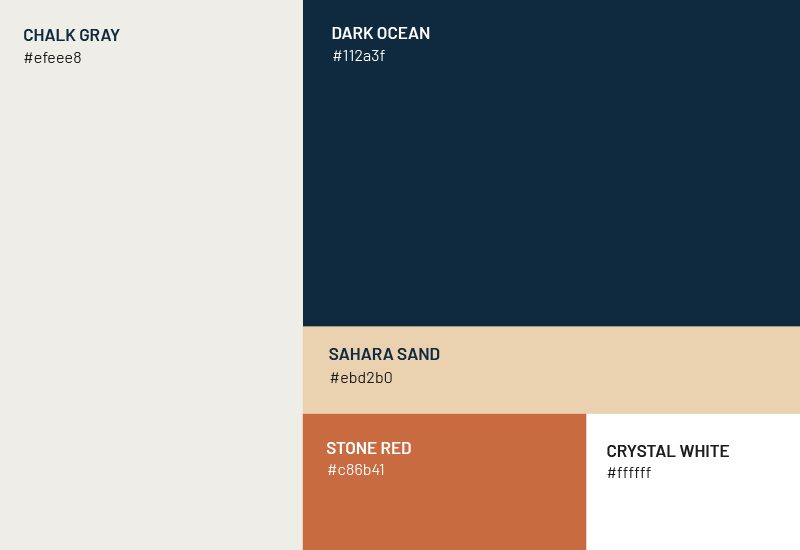 CHALK GRAY
#efeee8

DARK OCEAN
#112a3f

SAHARA SAND
#ebd2b0

STONE RED
#c86b41

CRYSTAL WHITE
#ffffff